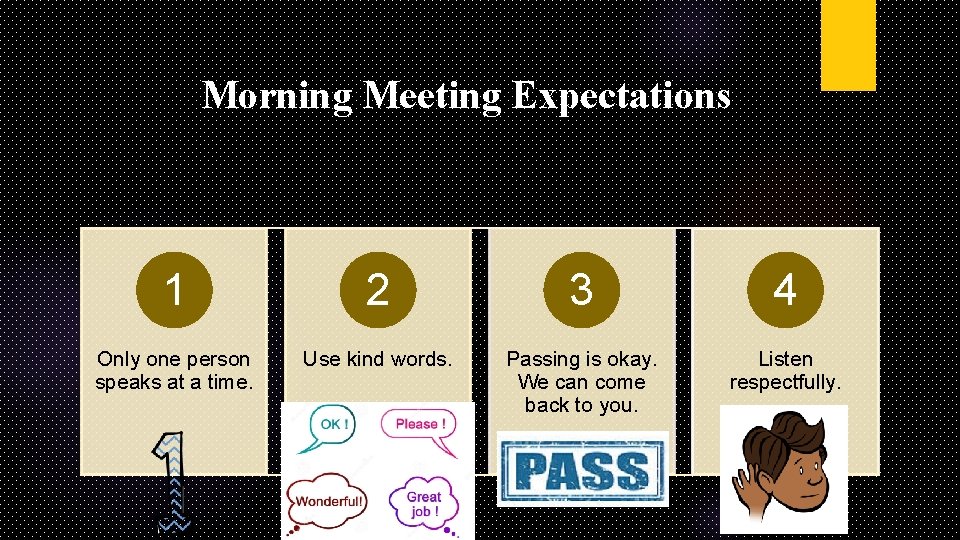 Morning Meeting Expectations

1

Only one person speaks at a time.

1

2

Use kind words.

OK !

Please !

Wonderful!

Great job !

3

Passing is okay. We can come back to you.

PASS

4

Listen respectfully.